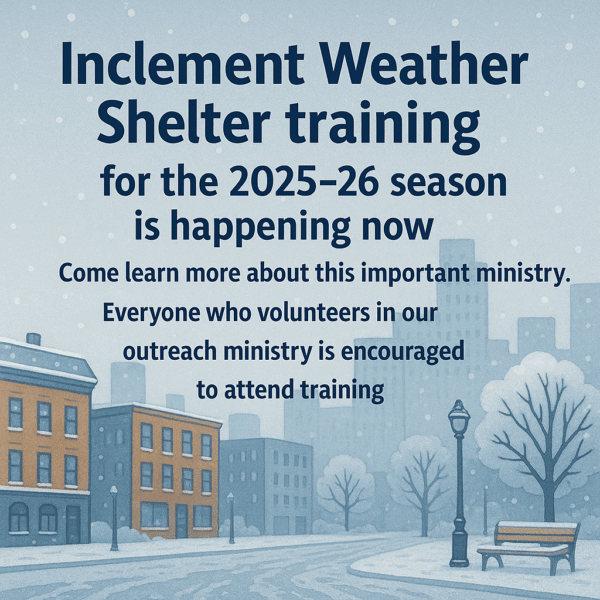 Inclement Weather Shelter training

for the 2025–26 season is happening now

Come learn more about this important ministry.

Everyone who volunteers in our outreach ministry is encouraged to attend training